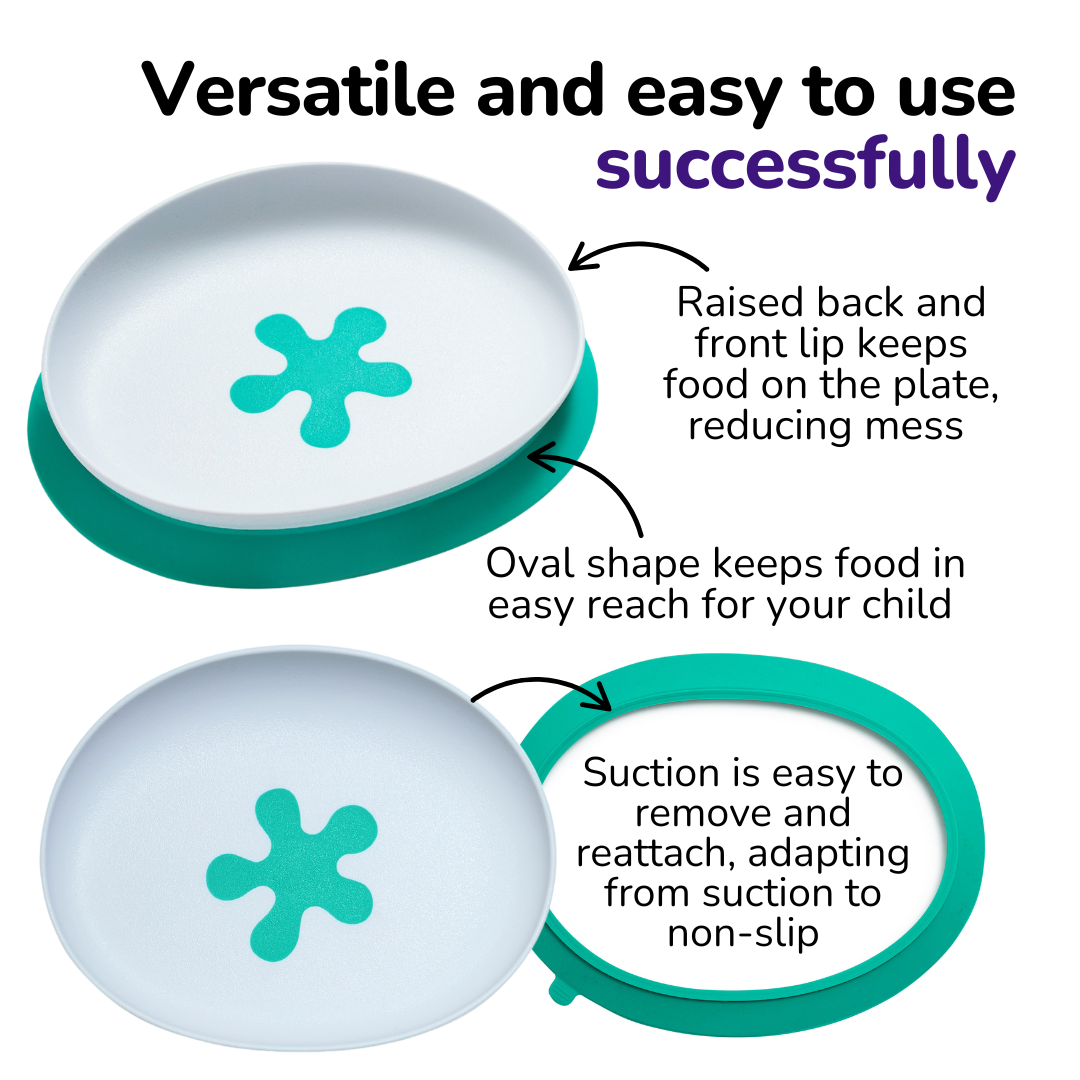 Versatile and easy to use successfully

Raised back and front lip keeps food on the plate, reducing mess

Oval shape keeps food in easy reach for your child

Suction is easy to remove and reattach, adapting from suction to non-slip